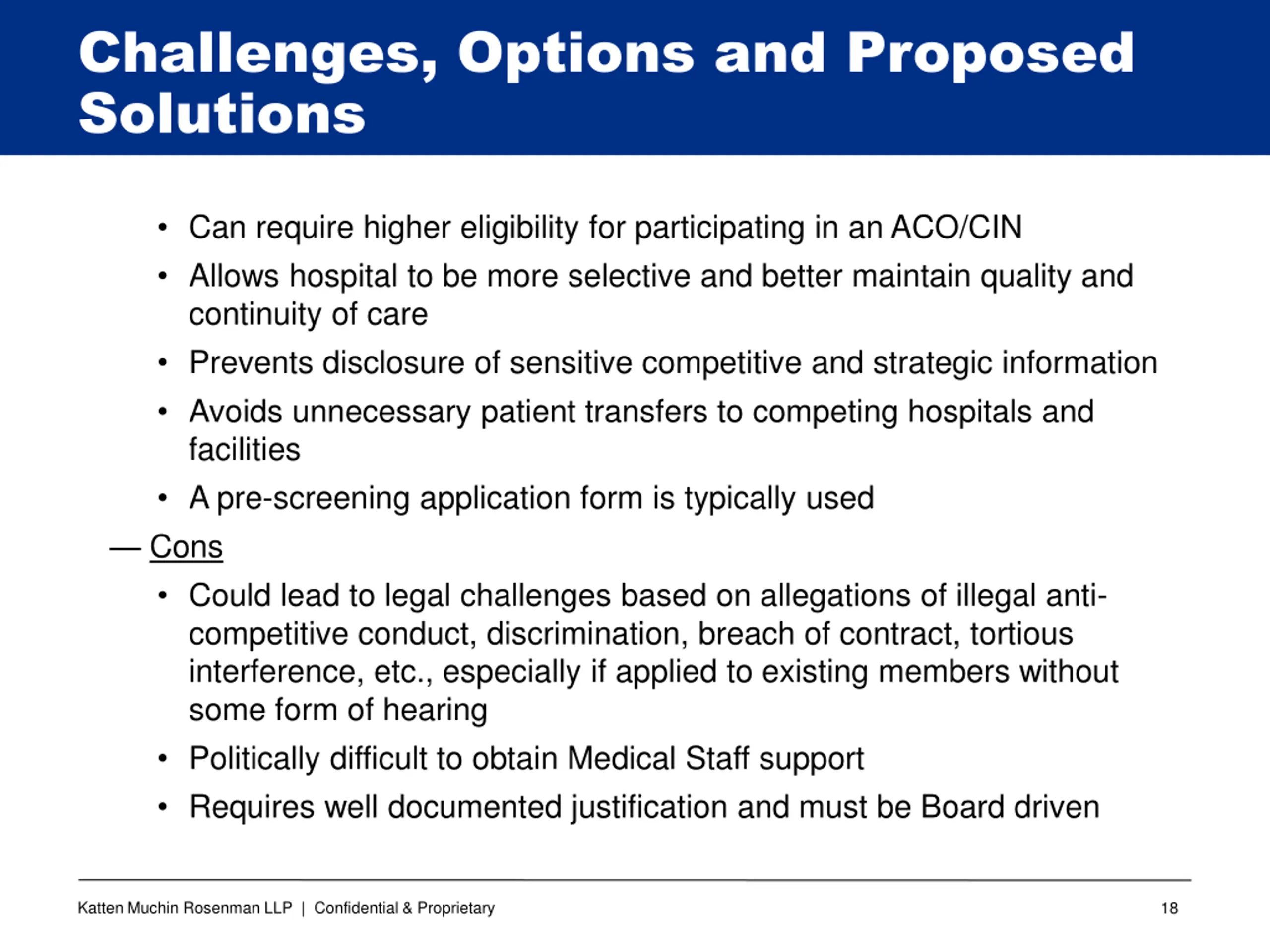 Challenges, Options and Proposed Solutions

• Can require higher eligibility for participating in an ACO/CIN
• Allows hospital to be more selective and better maintain quality and continuity of care
• Prevents disclosure of sensitive competitive and strategic information
• Avoids unnecessary patient transfers to competing hospitals and facilities
• A pre-screening application form is typically used

— Cons
• Could lead to legal challenges based on allegations of illegal anti-competitive conduct, discrimination, breach of contract, tortious interference, etc., especially if applied to existing members without some form of hearing
• Politically difficult to obtain Medical Staff support
• Requires well documented justification and must be Board driven

Katten Muchin Rosenman LLP | Confidential & Proprietary 18